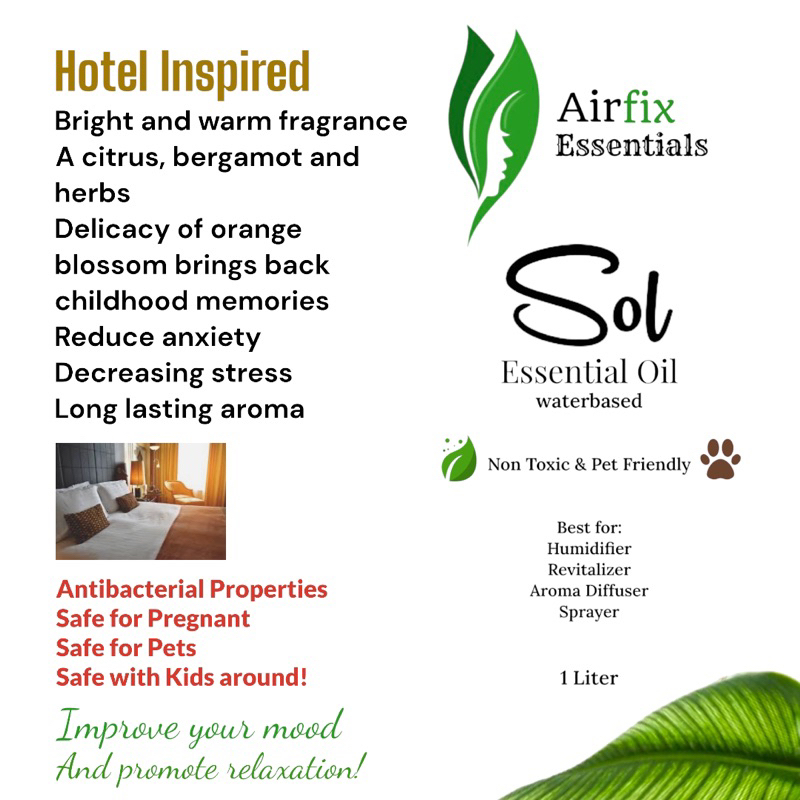 Hotel Inspired
Bright and warm fragrance
A citrus, bergamot and herbs
Delicacy of orange blossom brings back childhood memories
Reduce anxiety
Decreasing stress
Long lasting aroma

Antibacterial Properties
Safe for Pregnant
Safe for Pets
Safe with Kids around!

Improve your mood
And promote relaxation!

Airfix
Essentials

Sol
Essential Oil
waterbased

Non Toxic & Pet Friendly

Best for:
Humidifier
Revitalizer
Aroma Diffuser
Sprayer

1 Liter